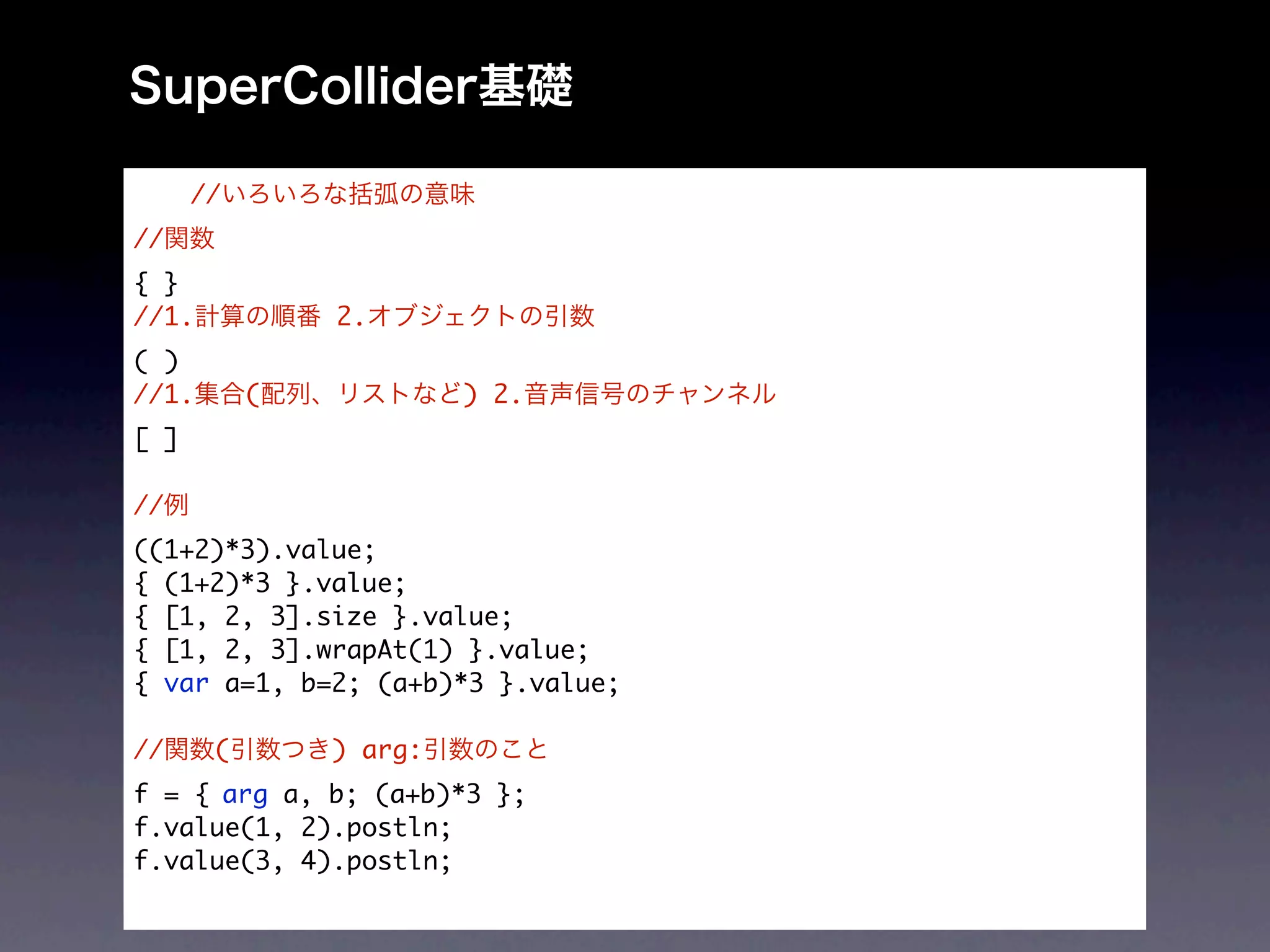 SuperCollider基礎

//いろいろな括弧の意味

//関数

{ }

//1.計算の順番 2.オブジェクトの引数

( )

//1.集合(配列、リストなど) 2.音声信号のチャンネル

[ ]

//例

((1+2)*3).value;
{ (1+2)*3 }.value;
{ [1, 2, 3].size }.value;
{ [1, 2, 3].wrapAt(1) }.value;
{ var a=1, b=2; (a+b)*3 }.value;

//関数(引数つき) arg:引数のこと

f = { arg a, b; (a+b)*3 };
f.value(1, 2).postln;
f.value(3, 4).postln;